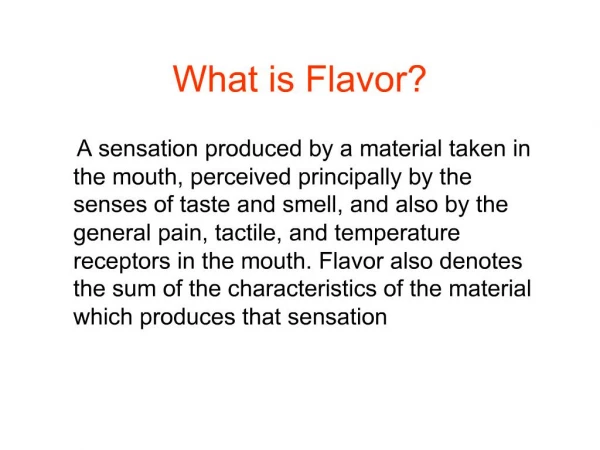 What is Flavor?

A sensation produced by a material taken in the mouth, perceived principally by the senses of taste and smell, and also by the general pain, tactile, and temperature receptors in the mouth. Flavor also denotes the sum of the characteristics of the material which produces that sensation